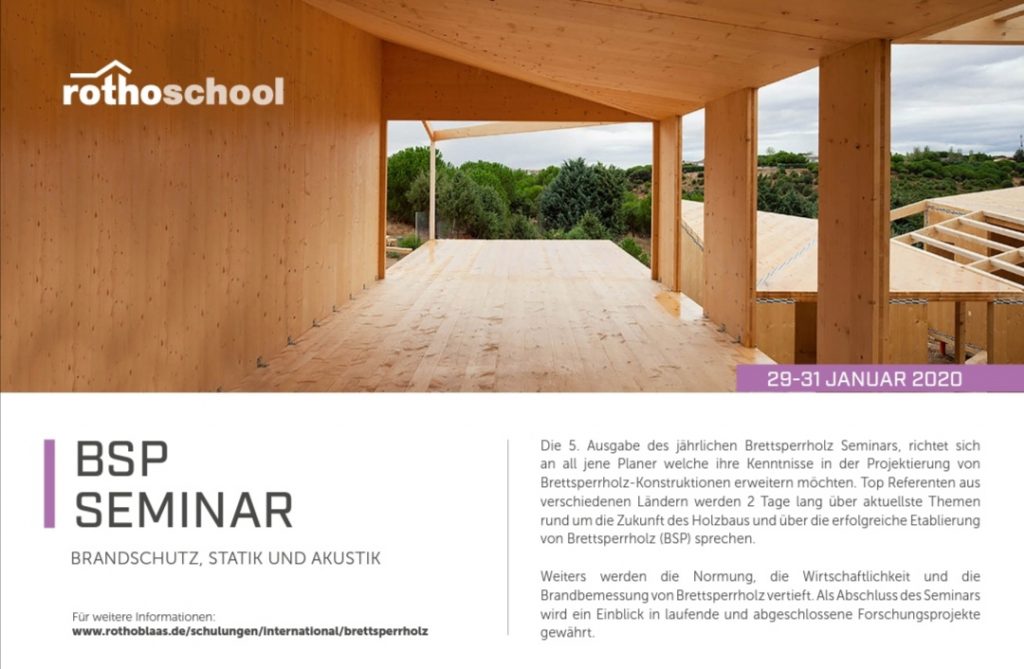 rothoschool

29-31 JANUAR 2020

BSP
SEMINAR

BRANDSCHUTZ, STATIK UND AKUSTIK

Für weitere Informationen:
www.rothoblaas.de/schulungen/international/brettsperrholz

Die 5. Ausgabe des jährlichen Brettsperrholz Seminars, richtet sich an all jene Planer welche ihre Kenntnisse in der Projektierung von Brettsperrholz-Konstruktionen erweitern möchten. Top Referenten aus verschiedenen Ländern werden 2 Tage lang über aktuellste Themen rund um die Zukunft des Holzbaus und über die erfolgreiche Etablierung von Brettsperrholz (BSP) sprechen.

Weiters werden die Normung, die Wirtschaftlichkeit und die Brandbemessung von Brettsperrholz vertieft. Als Abschluss des Seminars wird ein Einblick in laufende und abgeschlossene Forschungsprojekte gewährt.